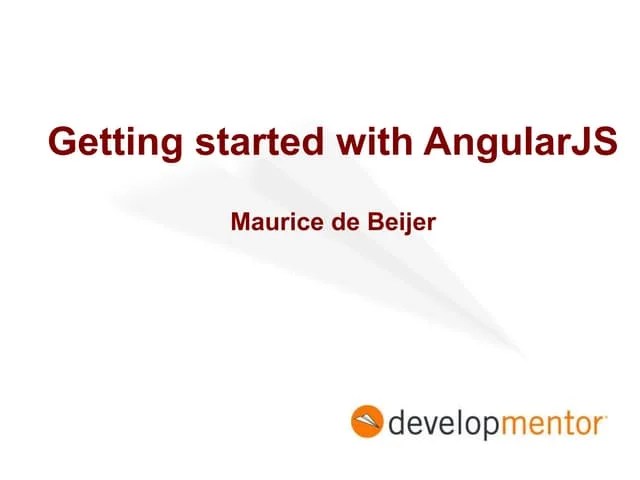 Getting started with AngularJS

Maurice de Beijer

developmentor